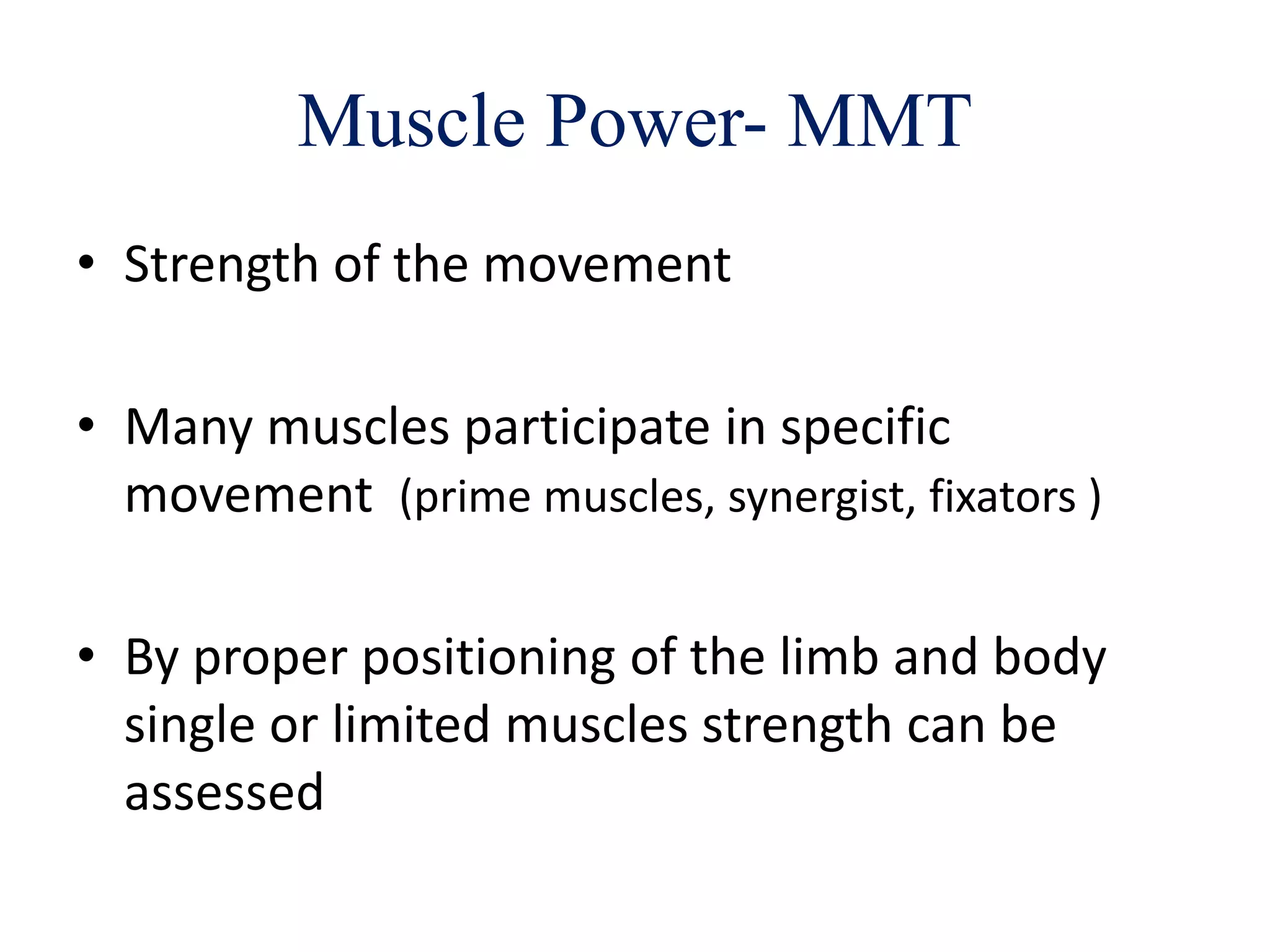 Muscle Power- MMT

• Strength of the movement

• Many muscles participate in specific movement (prime muscles, synergist, fixators )

• By proper positioning of the limb and body single or limited muscles strength can be assessed